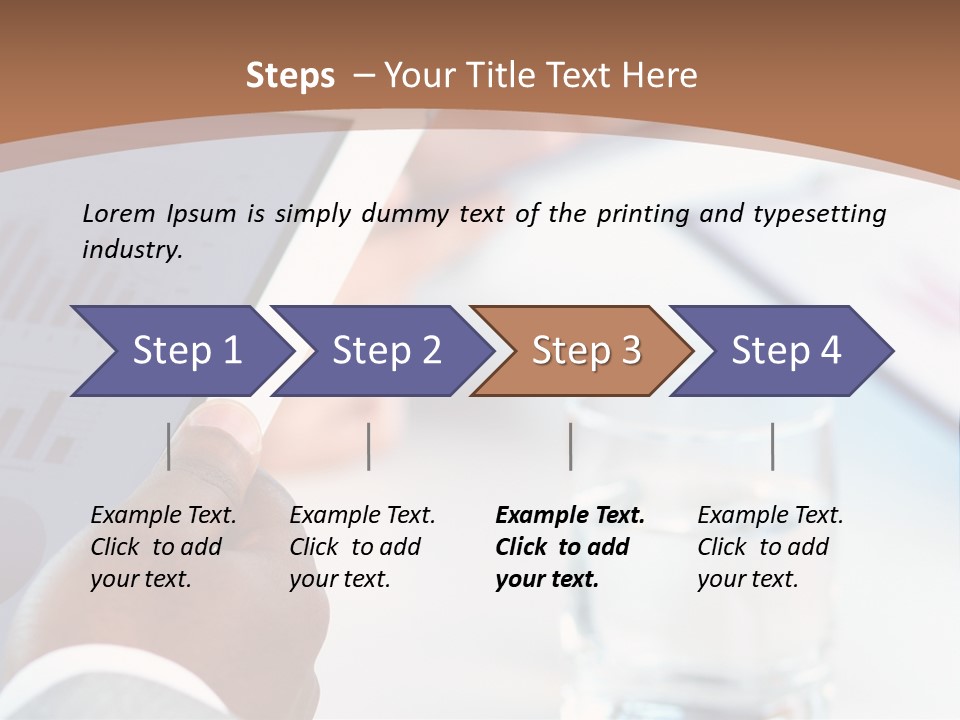 Steps – Your Title Text Here

Lorem Ipsum is simply dummy text of the printing and typesetting industry.

Step 1

Step 2

Step 3

Step 4

Example Text. Click to add your text.

Example Text. Click to add your text.

Example Text. Click to add your text.

Example Text. Click to add your text.